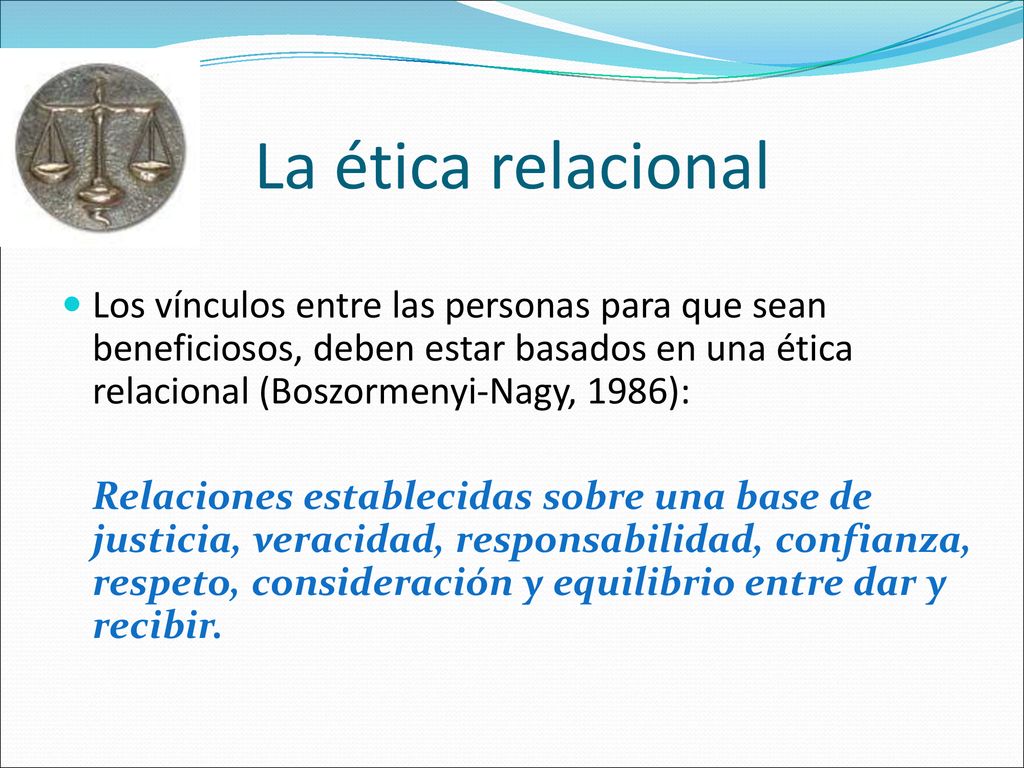 La ética relacional

Los vínculos entre las personas para que sean beneficiosos, deben estar basados en una ética relacional (Boszormenyi-Nagy, 1986):

Relaciones establecidas sobre una base de justicia, veracidad, responsabilidad, confianza, respeto, consideración y equilibrio entre dar y recibir.